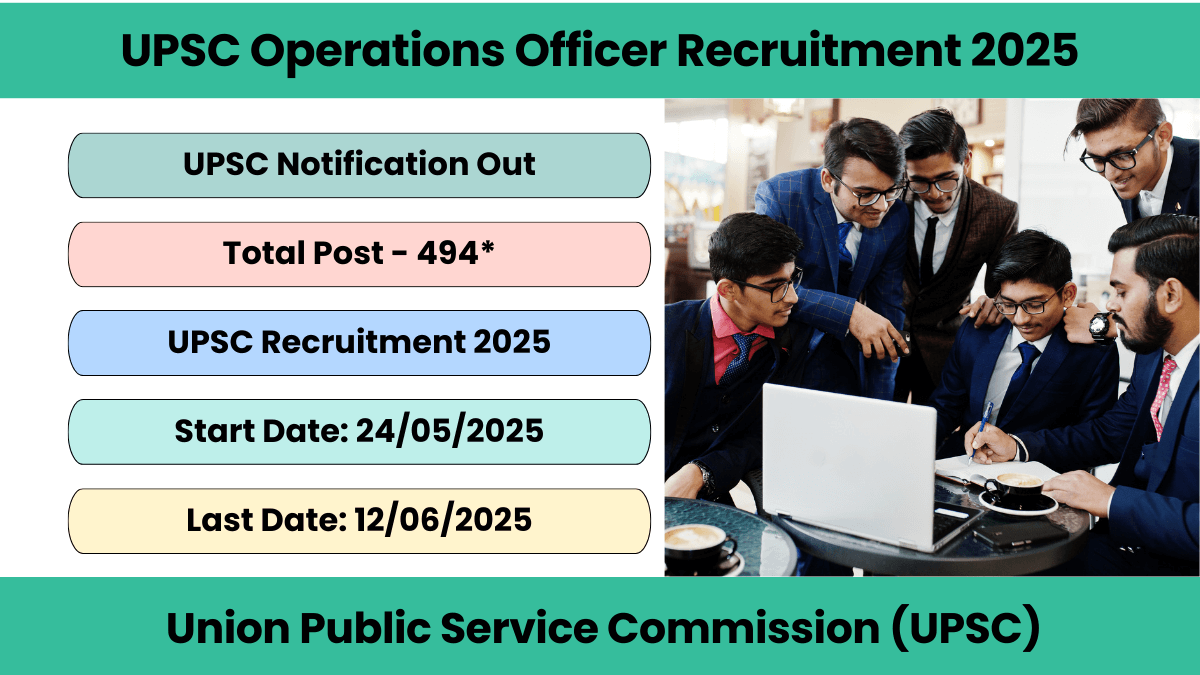 UPSC Operations Officer Recruitment 2025

UPSC Notification Out

Total Post - 494*

UPSC Recruitment 2025

Start Date: 24/05/2025

Last Date: 12/06/2025

Union Public Service Commission (UPSC)